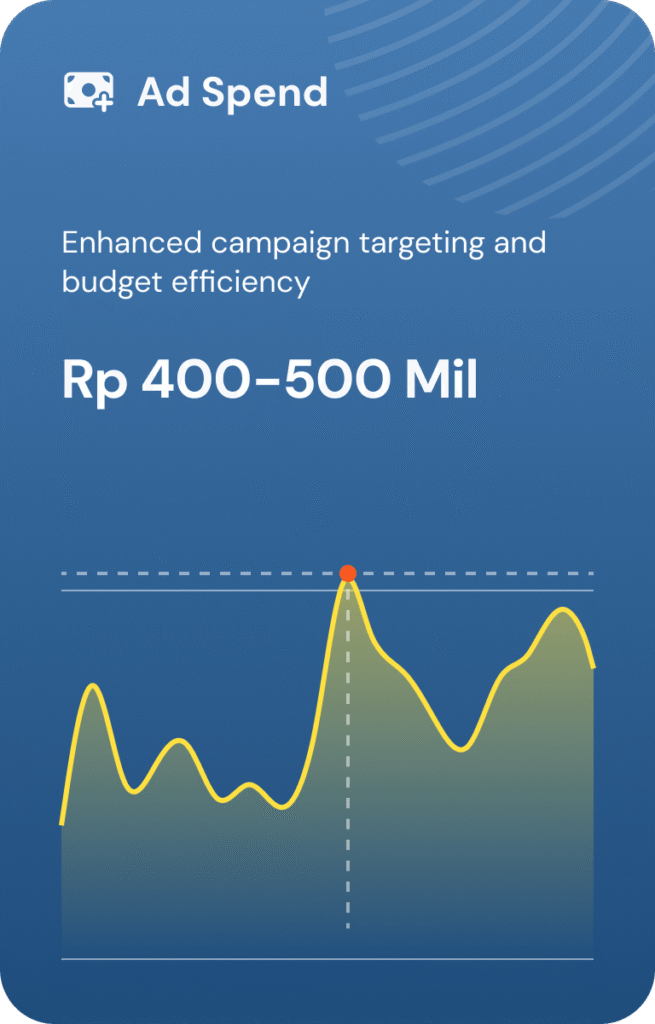 Ad Spend

Enhanced campaign targeting and budget efficiency

Rp 400-500 Mil